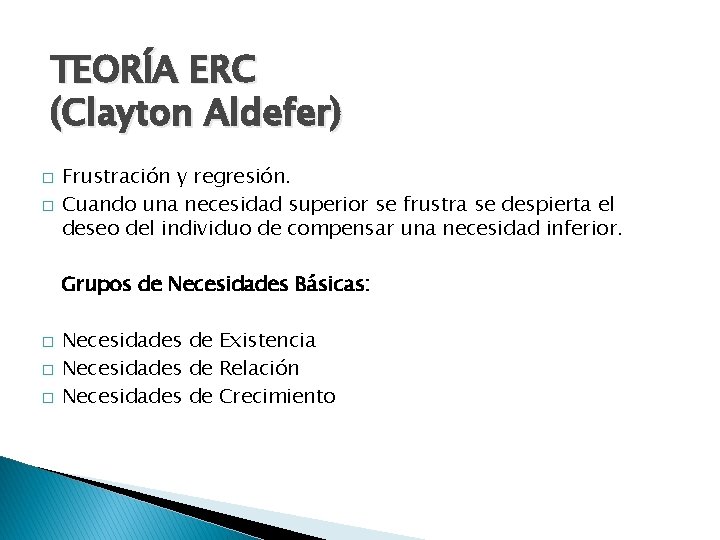 TEORÍA ERC
(Clayton Aldefer)

□ Frustración y regresión.
□ Cuando una necesidad superior se frustra se despierta el deseo del individuo de compensar una necesidad inferior.

Grupos de Necesidades Básicas:

□ Necesidades de Existencia
□ Necesidades de Relación
□ Necesidades de Crecimiento